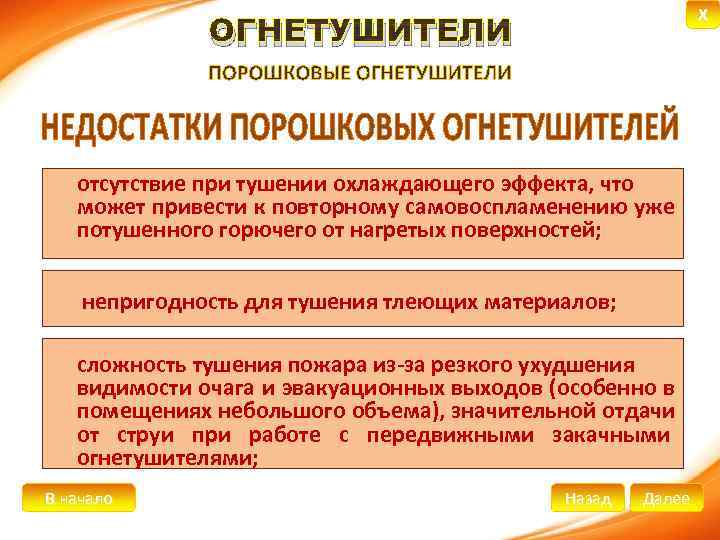 X

ОГНЕТУШИТЕЛИ

ПОРОШКОВЫЕ ОГНЕТУШИТЕЛИ

НЕДОСТАТКИ ПОРОШКОВЫХ ОГНЕТУШИТЕЛЕЙ

отсутствие при тушении охлаждающего эффекта, что может привести к повторному самовоспламенению уже потушенного горючего от нагретых поверхностей;

непригодность для тушения тлеющих материалов;

сложность тушения пожара из-за резкого ухудшения видимости очага и эвакуационных выходов (особенно в помещениях небольшого объема), значительной отдачи от струи при работе с передвижными закачными огнетушителями;

В начало

Назад

Далее